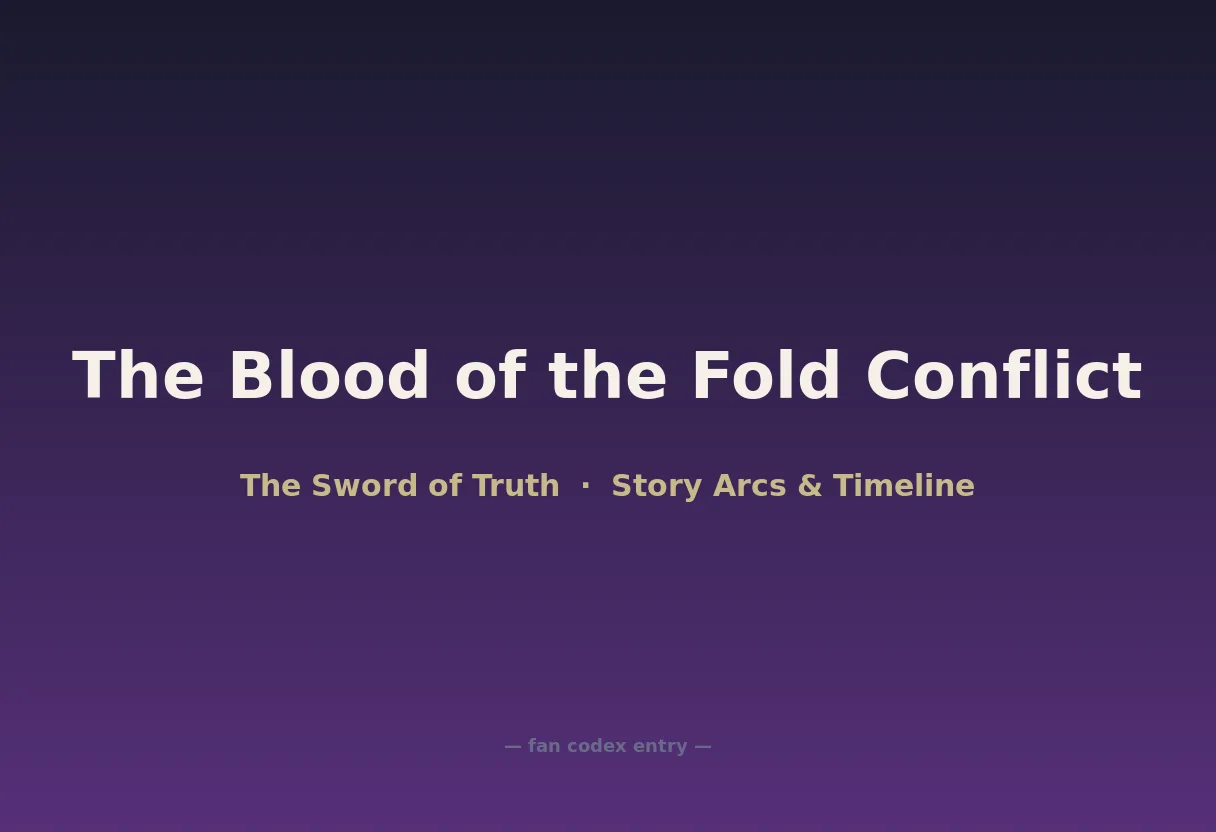 The Blood of the Fold Conflict

The Sword of Truth · Story Arcs & Timeline

— fan codex entry —